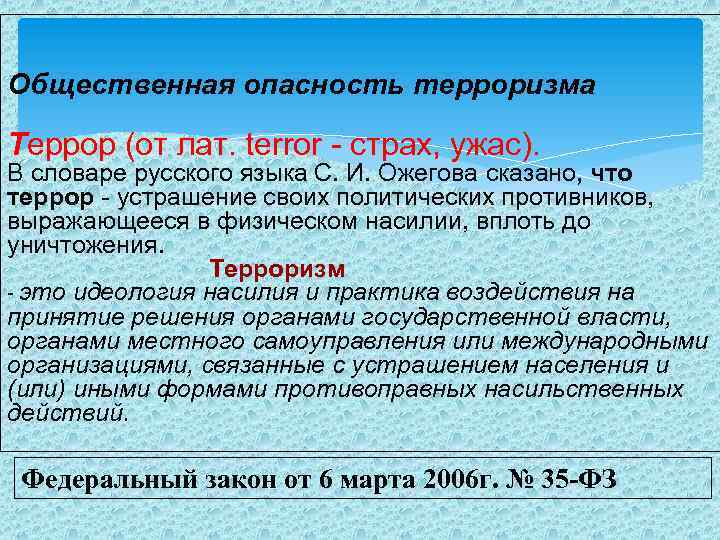 Общественная опасность терроризма

Террор (от лат. terror - страх, ужас).
В словаре русского языка С. И. Ожегова сказано, что террор - устрашение своих политических противников, выражающееся в физическом насилии, вплоть до уничтожения.

Терроризм
- это идеология насилия и практика воздействия на принятие решения органами государственной власти, органами местного самоуправления или международными организациями, связанные с устрашением населения и (или) иными формами противоправных насильственных действий.

Федеральный закон от 6 марта 2006г. № 35-ФЗ